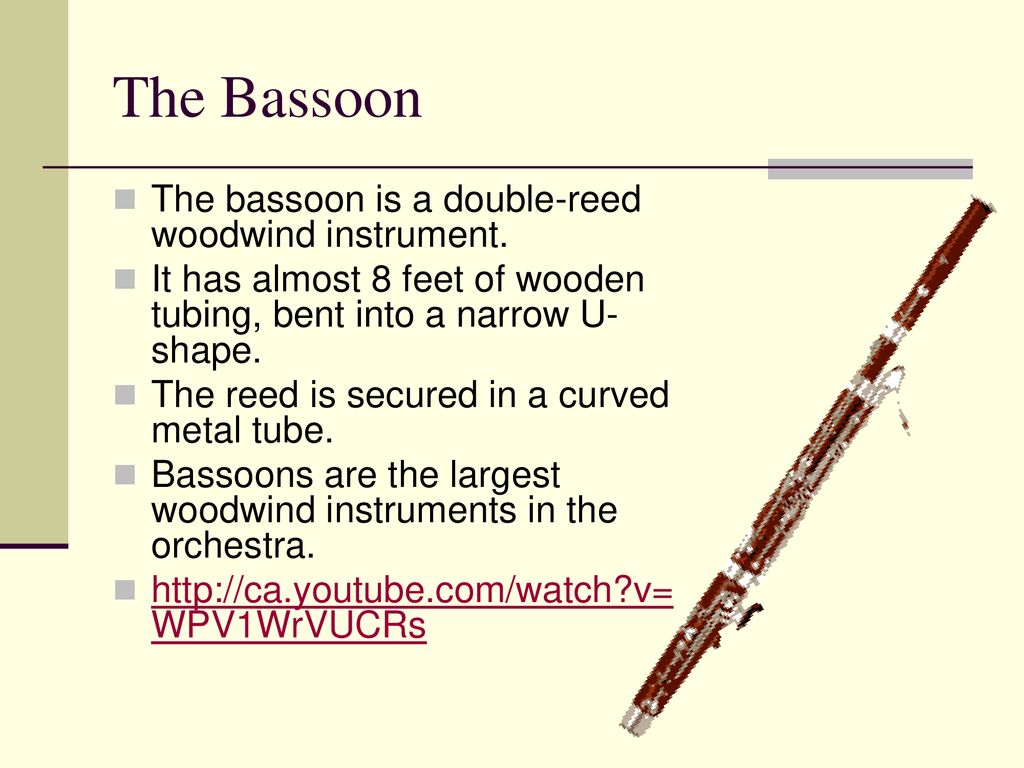 The Bassoon

The bassoon is a double-reed woodwind instrument.

It has almost 8 feet of wooden tubing, bent into a narrow U-shape.

The reed is secured in a curved metal tube.

Bassoons are the largest woodwind instruments in the orchestra.

http://ca.youtube.com/watch?v=WPV1WrVUCRs